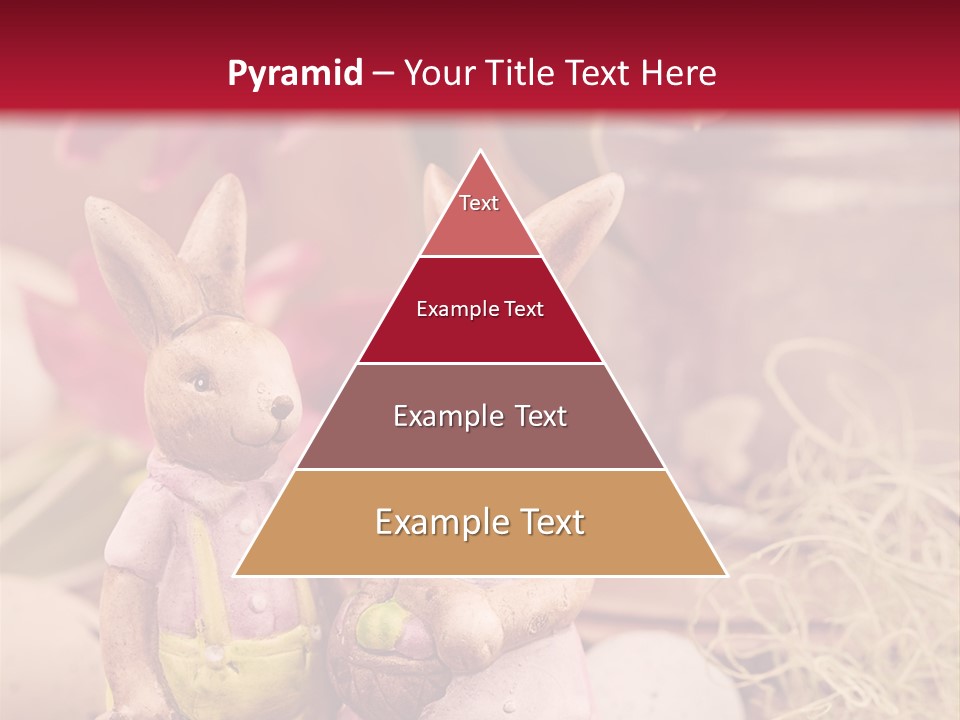 Pyramid – Your Title Text Here

Text

Example Text

Example Text

Example Text